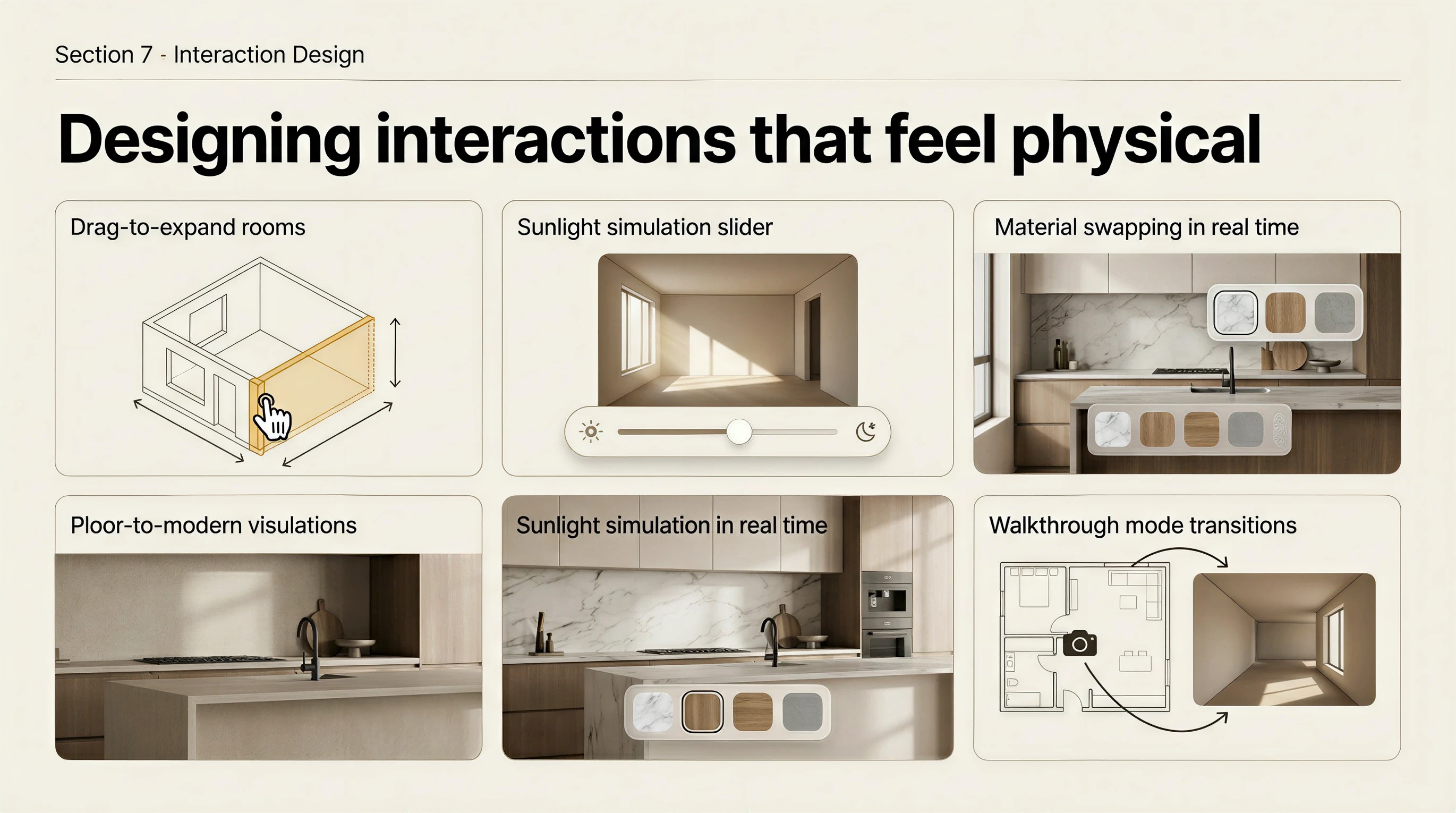 Section 7 - Interaction Design

Designing interactions that feel physical

Drag-to-expand rooms

Sunlight simulation slider

Material swapping in real time

Ploor-to-modern visulations

Sunlight simulation in real time

Walkthrough mode transitions